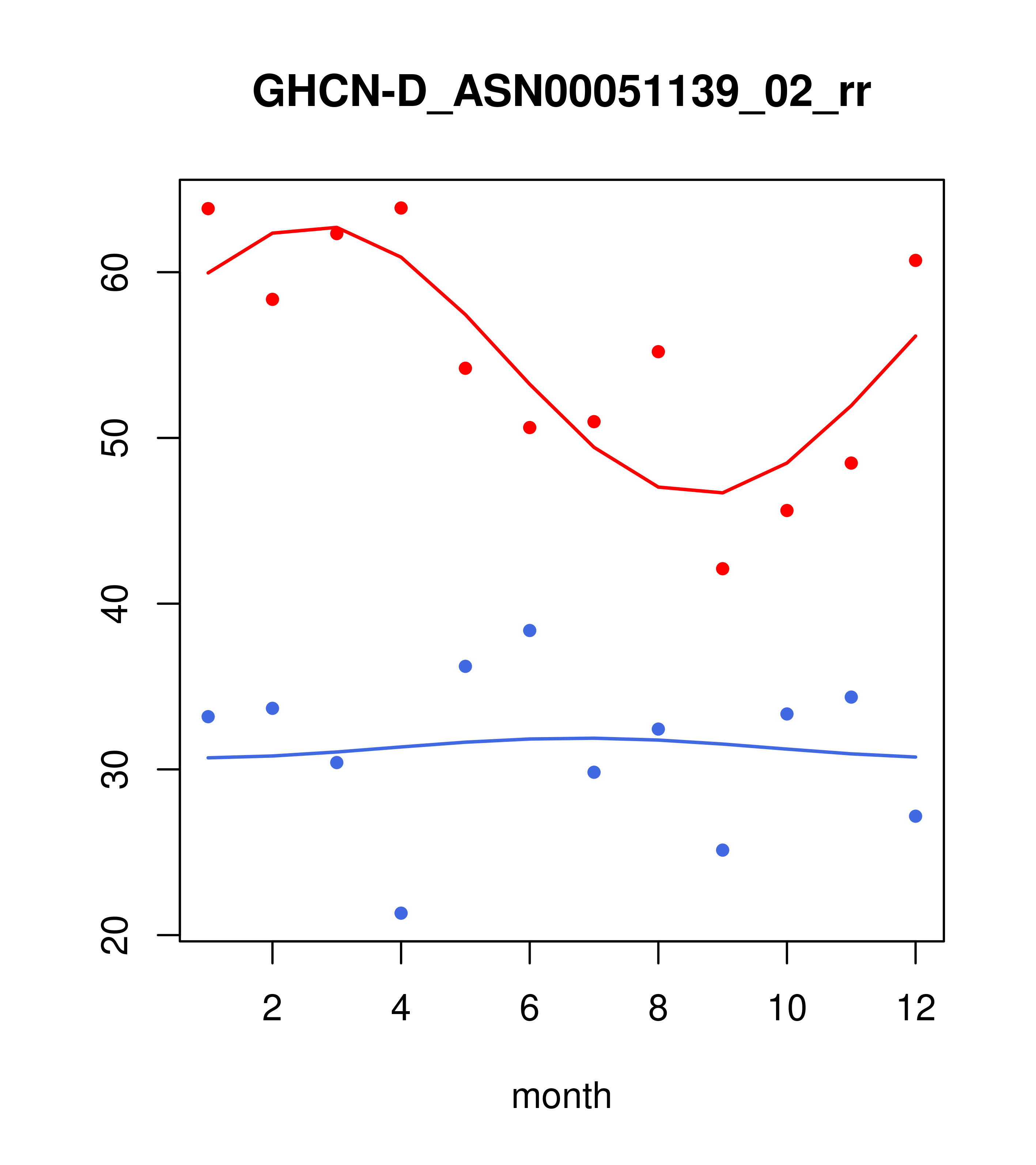 GHCN-D_ASN00051139_02_rr

60
50
40
30
20

2
4
6
8
10
12

month